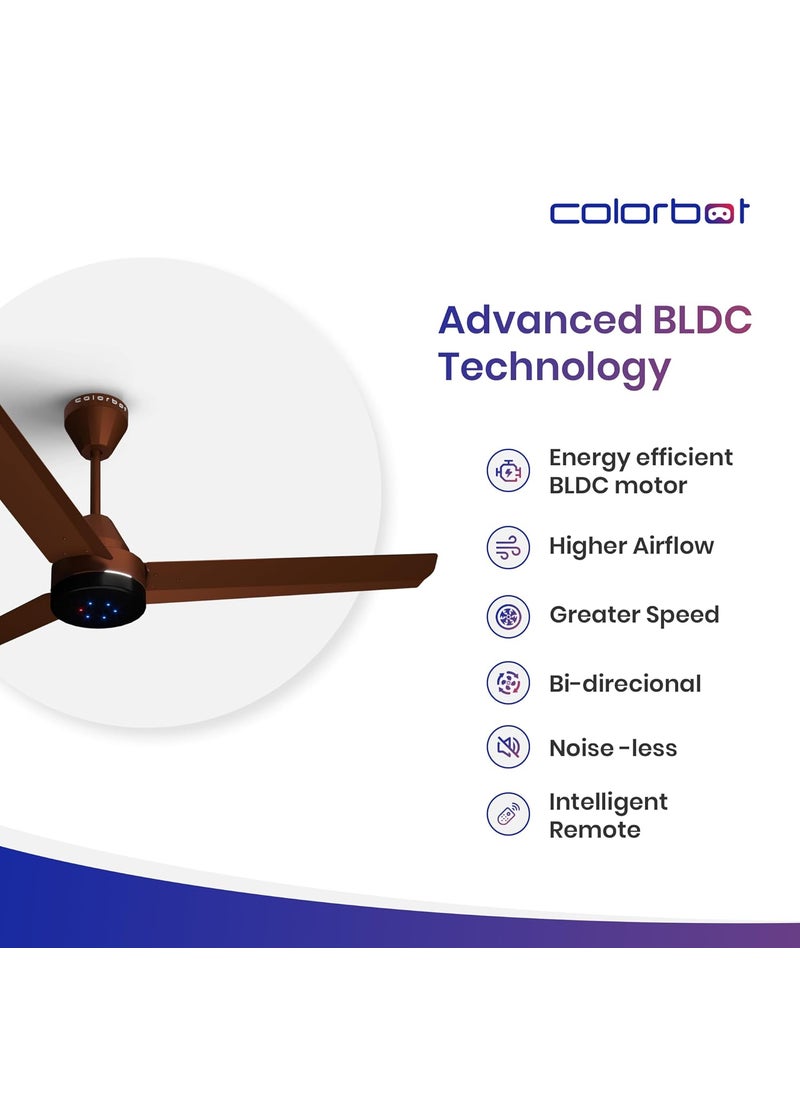 colorbot

Advanced BLDC Technology

colorbot

Energy efficient BLDC motor

Higher Airflow

Greater Speed

Bi-direcional

Noise -less

Intelligent Remote